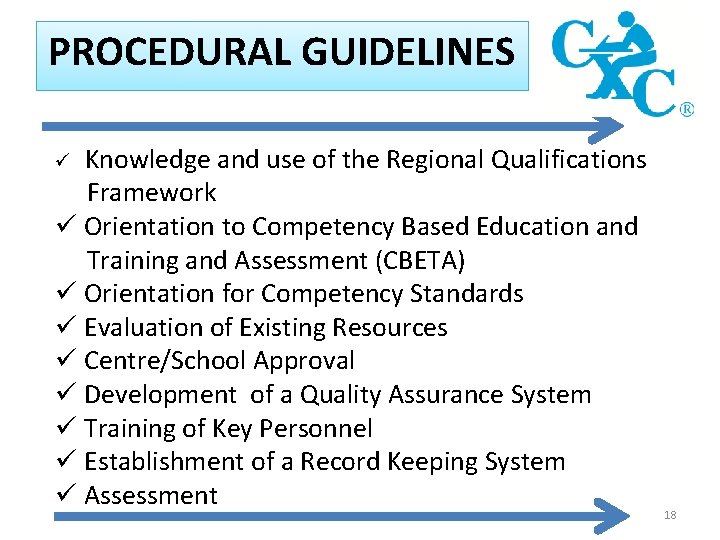 PROCEDURAL GUIDELINES

CXC®

✓ Knowledge and use of the Regional Qualifications Framework
✓ Orientation to Competency Based Education and Training and Assessment (CBETA)
✓ Orientation for Competency Standards
✓ Evaluation of Existing Resources
✓ Centre/School Approval
✓ Development of a Quality Assurance System
✓ Training of Key Personnel
✓ Establishment of a Record Keeping System
✓ Assessment

18